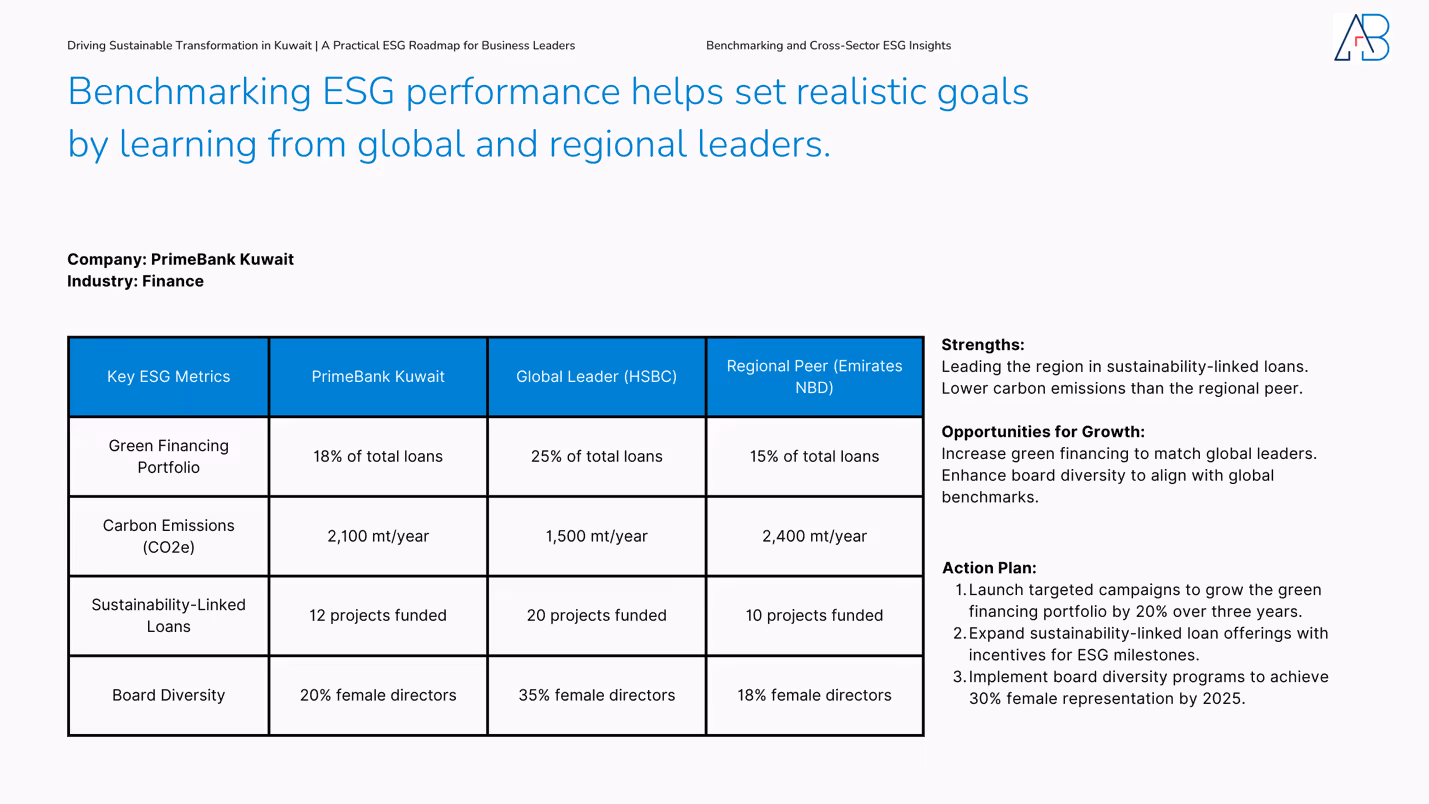 Driving Sustainable Transformation in Kuwait | A Practical ESG Roadmap for Business Leaders

Benchmarking and Cross-Sector ESG Insights

AB

Benchmarking ESG performance helps set realistic goals by learning from global and regional leaders.

Company: PrimeBank Kuwait
Industry: Finance

| Key ESG Metrics | PrimeBank Kuwait | Global Leader (HSBC) | Regional Peer (Emirates NBD) |
|---|---|---|---|
| Green Financing Portfolio | 18% of total loans | 25% of total loans | 15% of total loans |
| Carbon Emissions (CO2e) | 2,100 mt/year | 1,500 mt/year | 2,400 mt/year |
| Sustainability-Linked Loans | 12 projects funded | 20 projects funded | 10 projects funded |
| Board Diversity | 20% female directors | 35% female directors | 18% female directors |

Strengths:
Leading the region in sustainability-linked loans.
Lower carbon emissions than the regional peer.

Opportunities for Growth:
Increase green financing to match global leaders.
Enhance board diversity to align with global benchmarks.

Action Plan:
1. Launch targeted campaigns to grow the green financing portfolio by 20% over three years.
2. Expand sustainability-linked loan offerings with incentives for ESG milestones.
3. Implement board diversity programs to achieve 30% female representation by 2025.